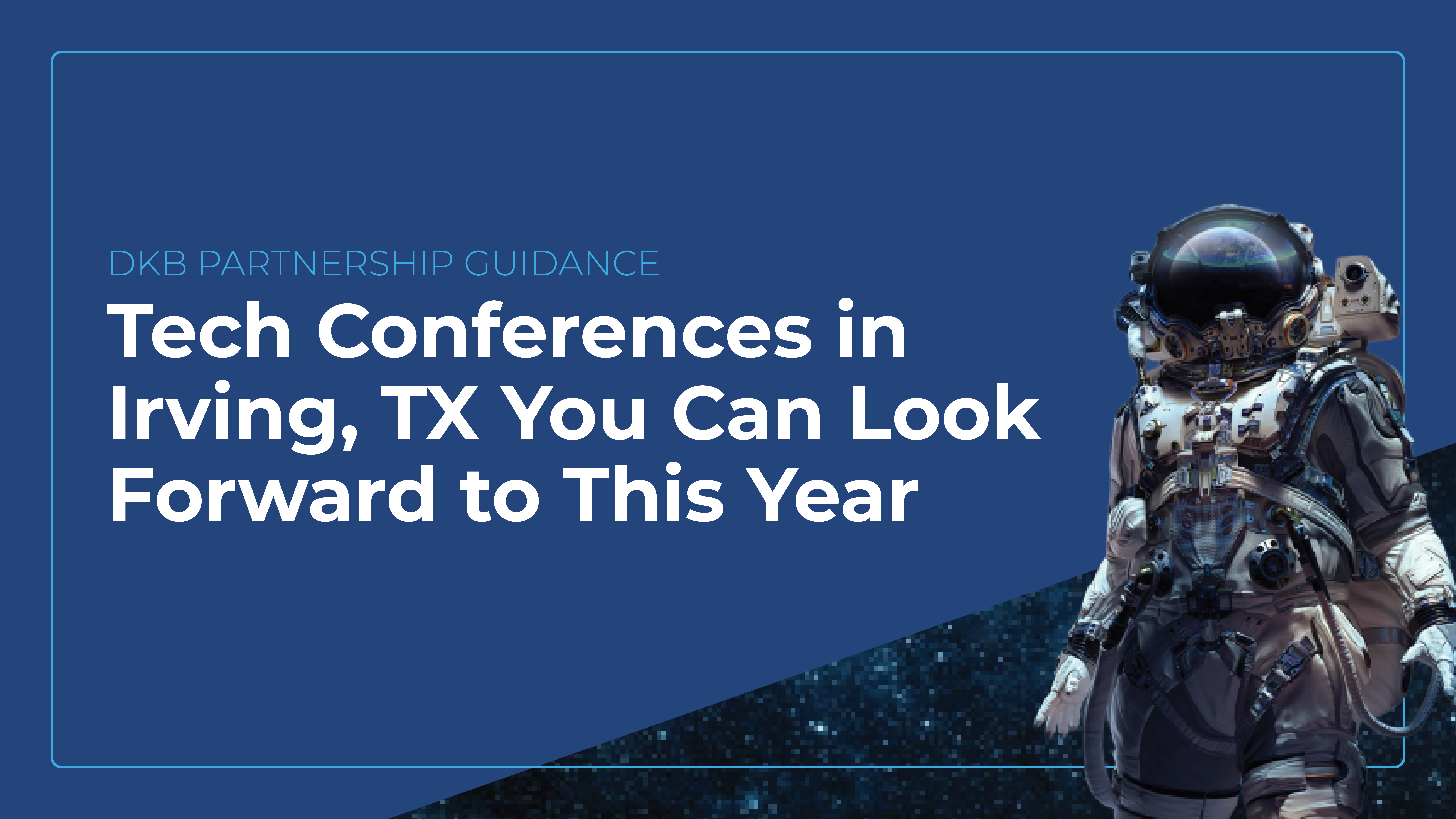 DKB PARTNERSHIP GUIDANCE

Tech Conferences in Irving, TX You Can Look Forward to This Year